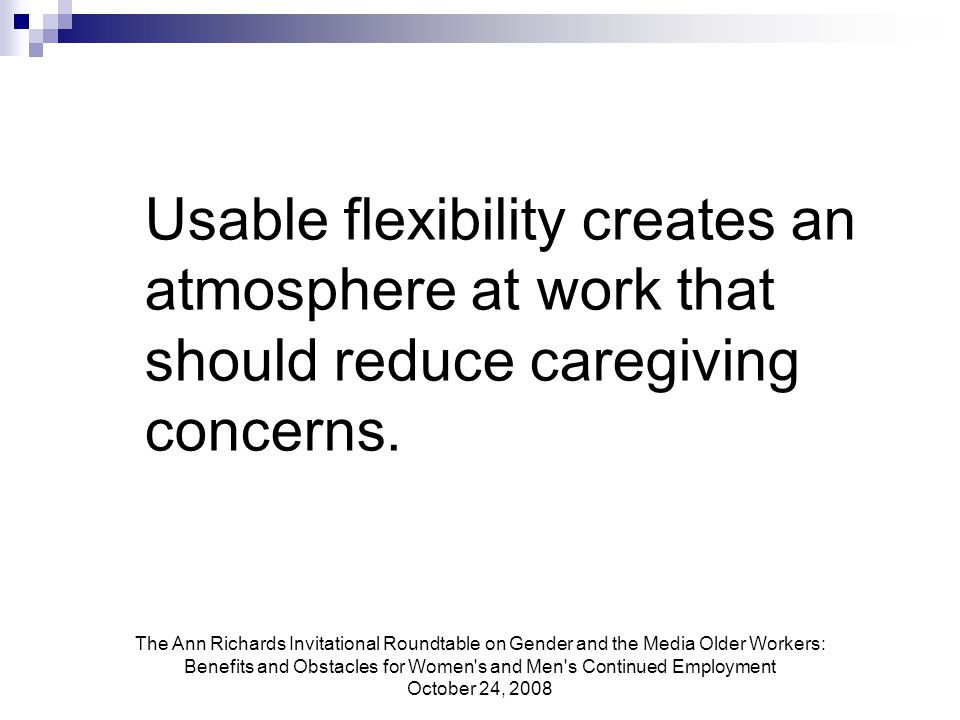 Usable flexibility creates an atmosphere at work that should reduce caregiving concerns.

The Ann Richards Invitational Roundtable on Gender and the Media Older Workers: Benefits and Obstacles for Women's and Men's Continued Employment
October 24, 2008